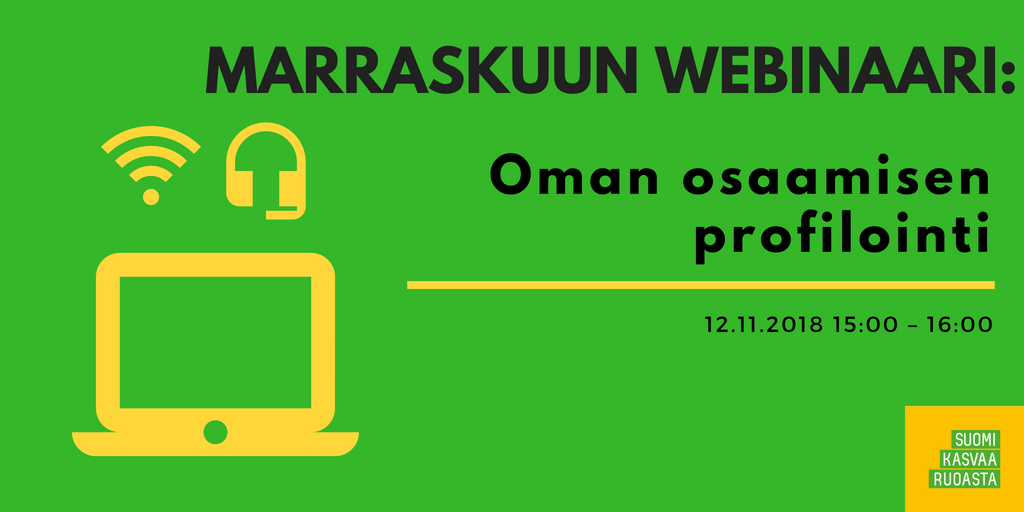 MARRASKUUN WEBINAARI:

Oman osaamisen profilointi

12.11.2018 15:00 – 16:00

SUOMI
KASVAA
RUOASTA